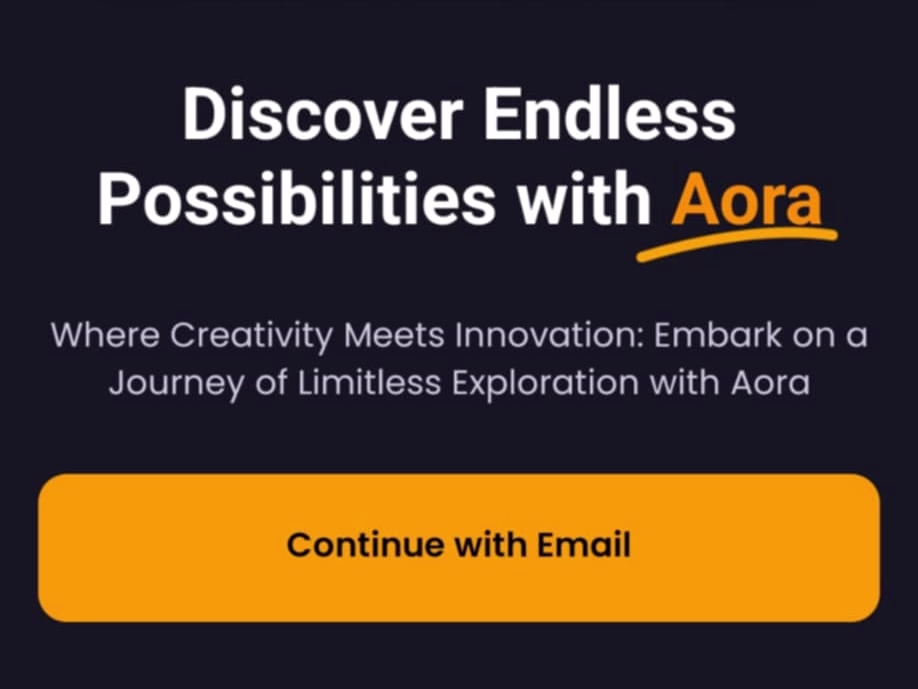 Discover Endless Possibilities with Aora

Where Creativity Meets Innovation: Embark on a Journey of Limitless Exploration with Aora

Continue with Email